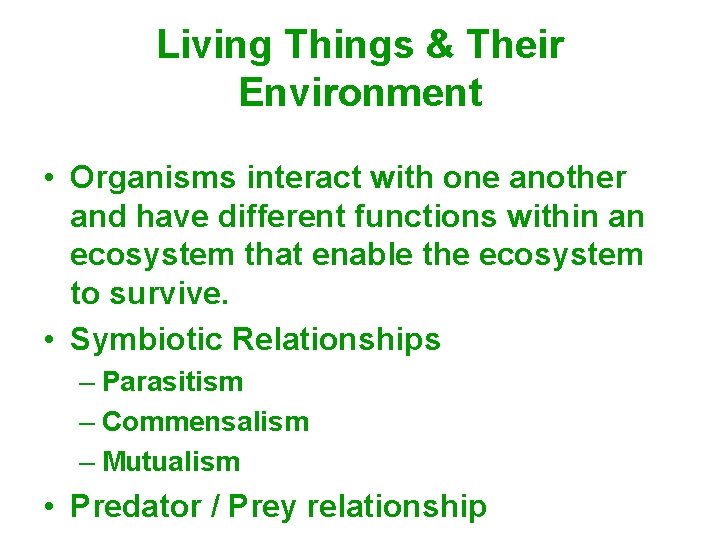 Living Things & Their Environment

• Organisms interact with one another and have different functions within an ecosystem that enable the ecosystem to survive.
• Symbiotic Relationships
– Parasitism
– Commensalism
– Mutualism
• Predator / Prey relationship